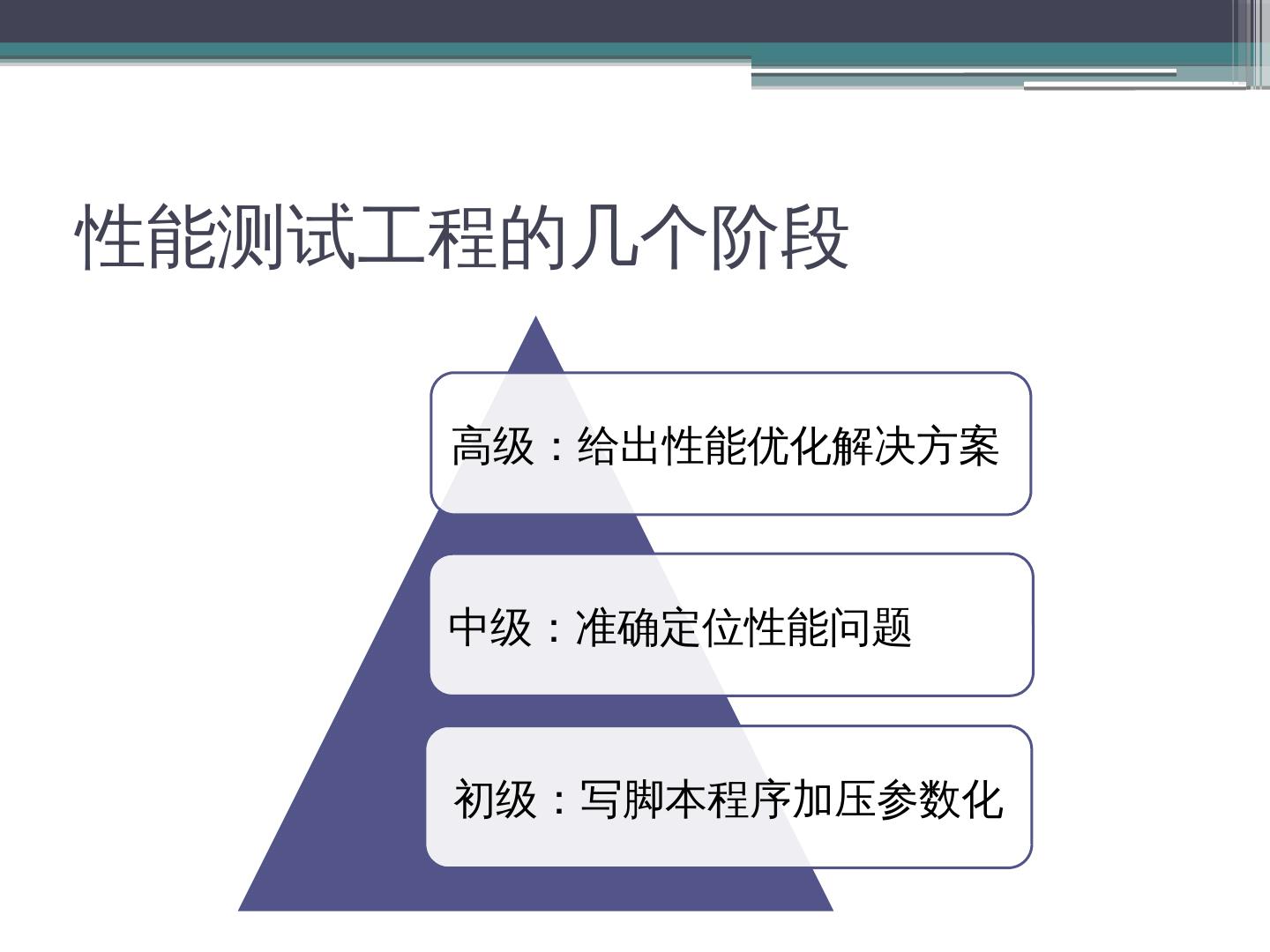 性能测试工程的几个阶段

高级：给出性能优化解决方案

中级：准确定位性能问题

初级：写脚本程序加压参数化